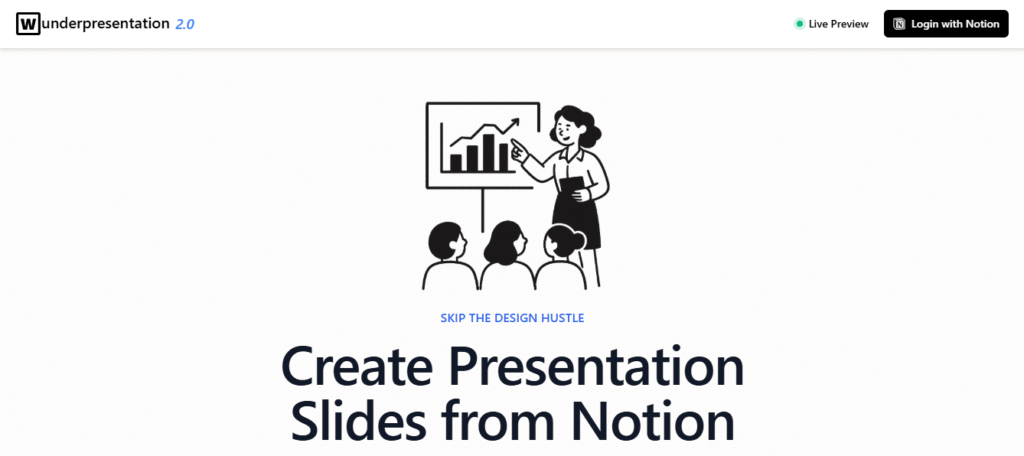 Wunderpresentation 2.0

Live Preview

Login with Notion

SKIP THE DESIGN HUSTLE

Create Presentation Slides from Notion